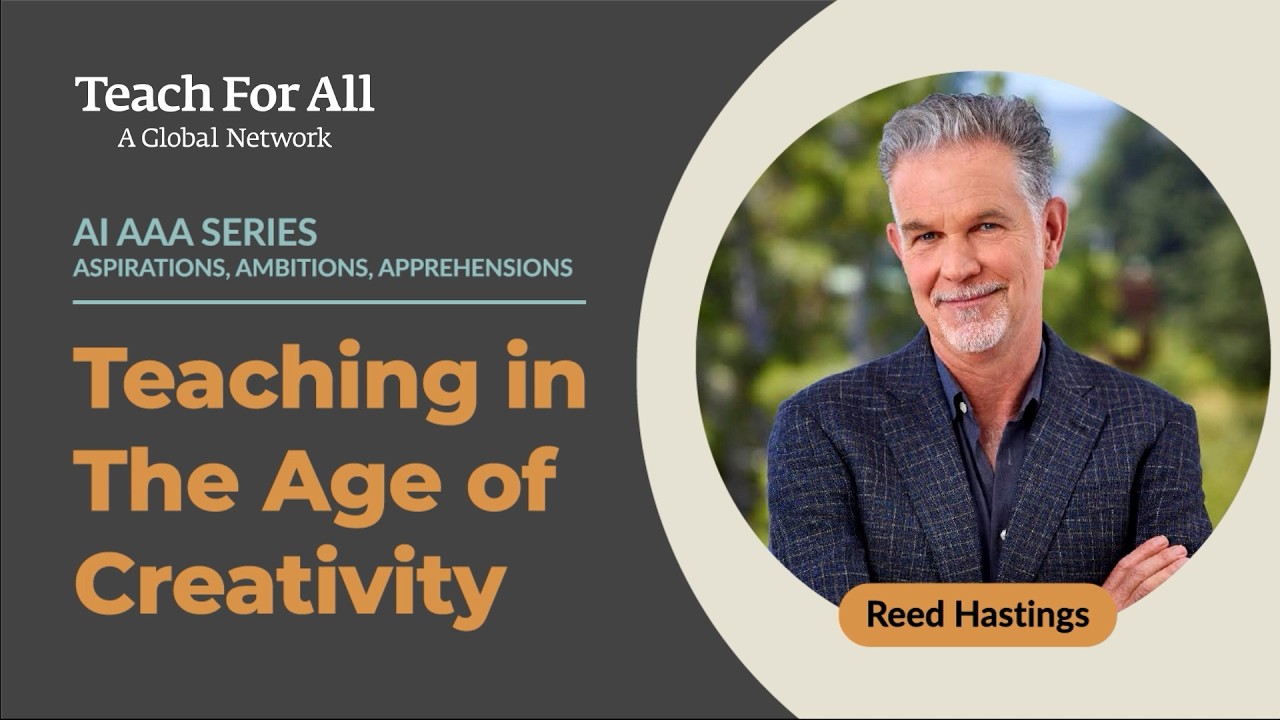 Teach For All
A Global Network

AI AAA SERIES
ASPIRATIONS, AMBITIONS, APPREHENSIONS

Teaching in The Age of Creativity

Reed Hastings